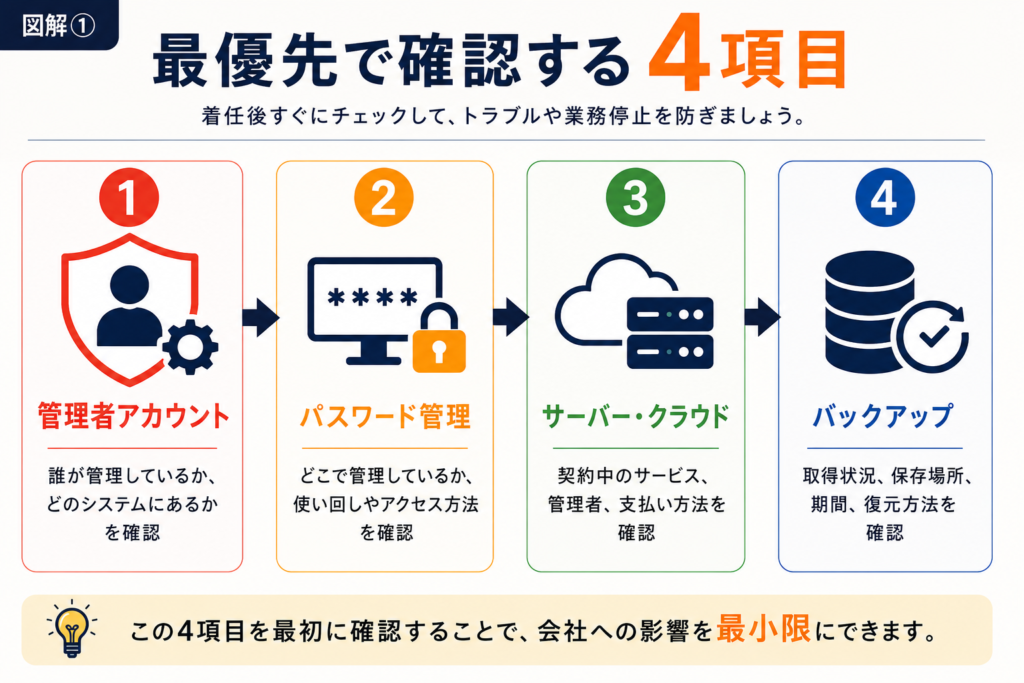 図解①

最優先で確認する4項目

着任後すぐにチェックして、トラブルや業務停止を防ぎましょう。

1
管理者アカウント
誰が管理しているか、どのシステムにあるかを確認

2
****
パスワード管理
どこで管理しているか、使い回しやアクセス方法を確認

3
サーバー・クラウド
契約中のサービス、管理者、支払い方法を確認

4
バックアップ
取得状況、保存場所、期間、復元方法を確認

この4項目を最初に確認することで、会社への影響を最小限にできます。